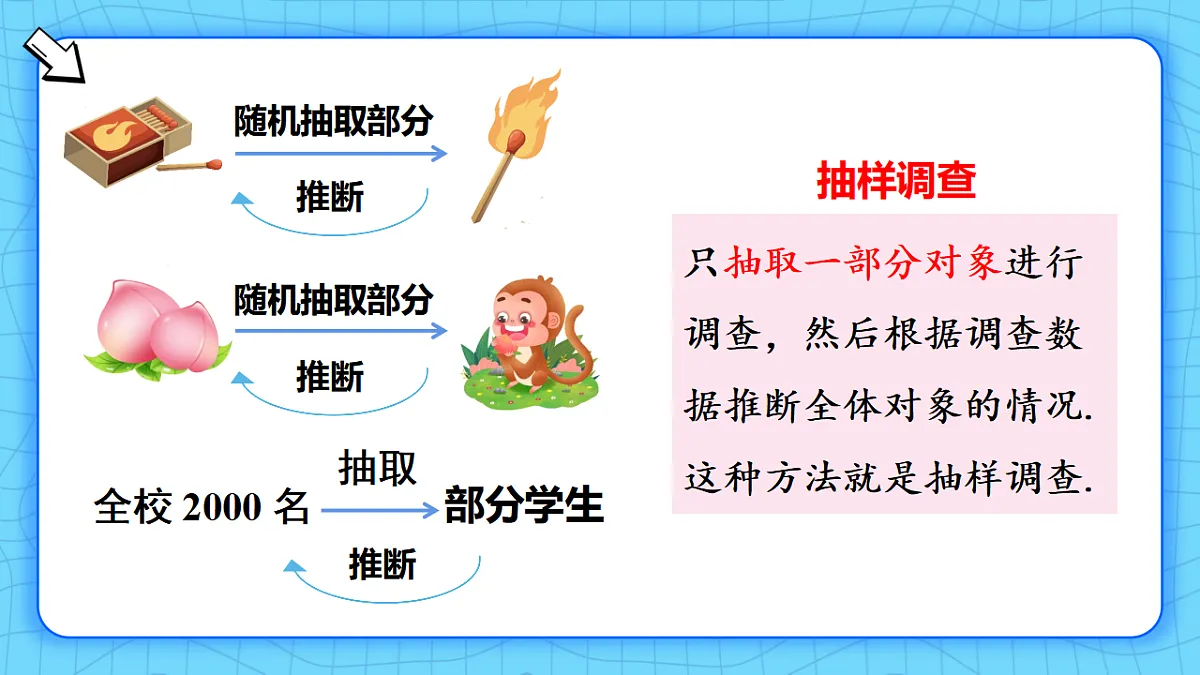 随机抽取部分

推断

随机抽取部分

推断

全校 2000 名 抽取 部分学生

推断

抽样调查

只抽取一部分对象进行调查，然后根据调查数据推断全体对象的情况. 这种方法就是抽样调查.